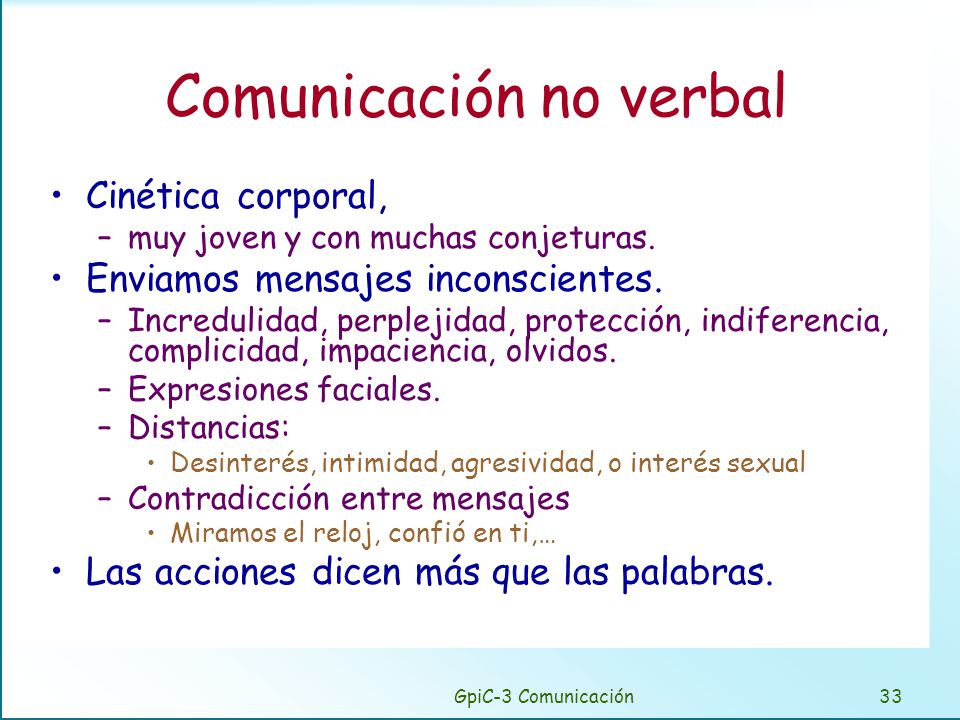 Comunicación no verbal

• Cinética corporal,
  – muy joven y con muchas conjeturas.
• Enviamos mensajes inconscientes.
  – Incredulidad, perplejidad, protección, indiferencia, complicidad, impaciencia, olvidos.
  – Expresiones faciales.
  – Distancias:
    • Desinterés, intimidad, agresividad, o interés sexual
  – Contradicción entre mensajes
    • Miramos el reloj, confió en ti,...
• Las acciones dicen más que las palabras.

GpiC-3 Comunicación 33